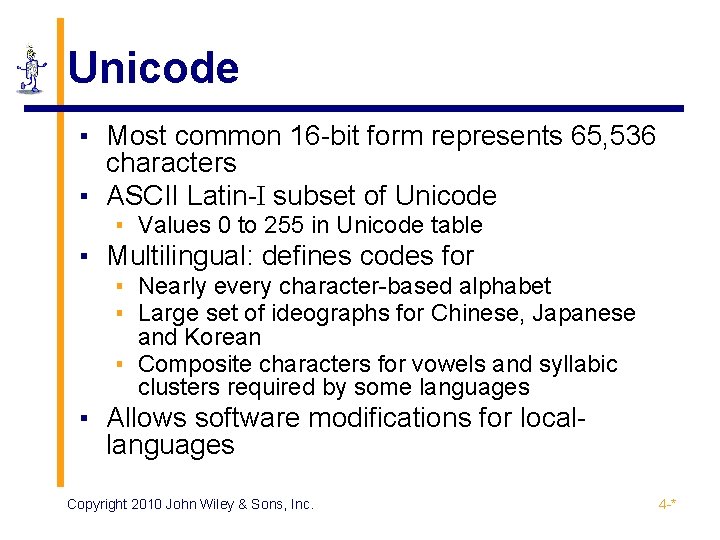 Unicode

▪ Most common 16-bit form represents 65,536 characters
▪ ASCII Latin-I subset of Unicode
  ▪ Values 0 to 255 in Unicode table
▪ Multilingual: defines codes for
  ▪ Nearly every character-based alphabet
  ▪ Large set of ideographs for Chinese, Japanese and Korean
  ▪ Composite characters for vowels and syllabic clusters required by some languages
▪ Allows software modifications for local-languages

Copyright 2010 John Wiley & Sons, Inc.

4-*